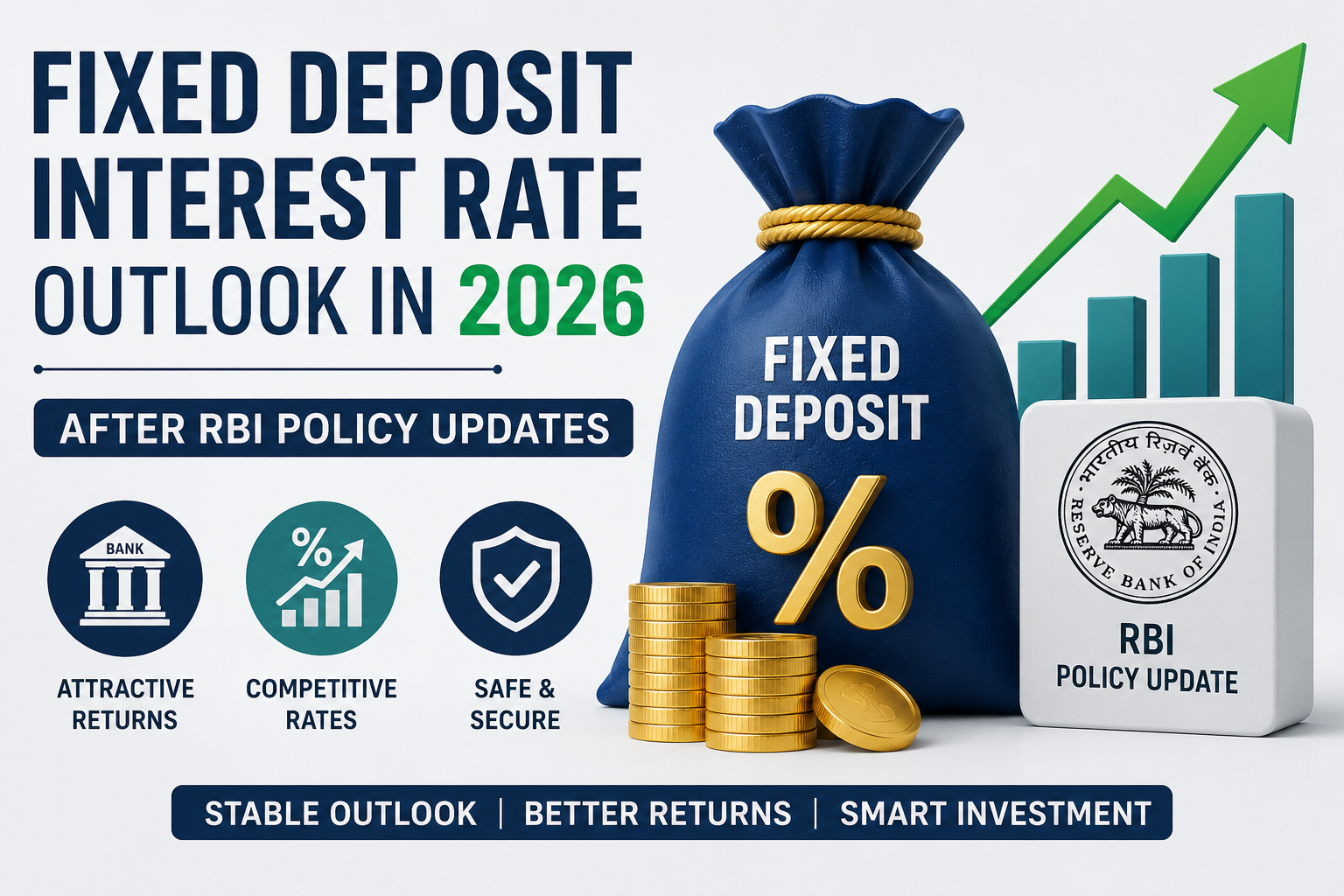 FIXED DEPOSIT INTEREST RATE OUTLOOK IN 2026

AFTER RBI POLICY UPDATES

BANK

ATTRACTIVE RETURNS

%

COMPETITIVE RATES

SAFE & SECURE

FIXED DEPOSIT

%

भारतीय रिज़र्व बैंक
RESERVE BANK OF INDIA

RBI
POLICY UPDATE

STABLE OUTLOOK | BETTER RETURNS | SMART INVESTMENT